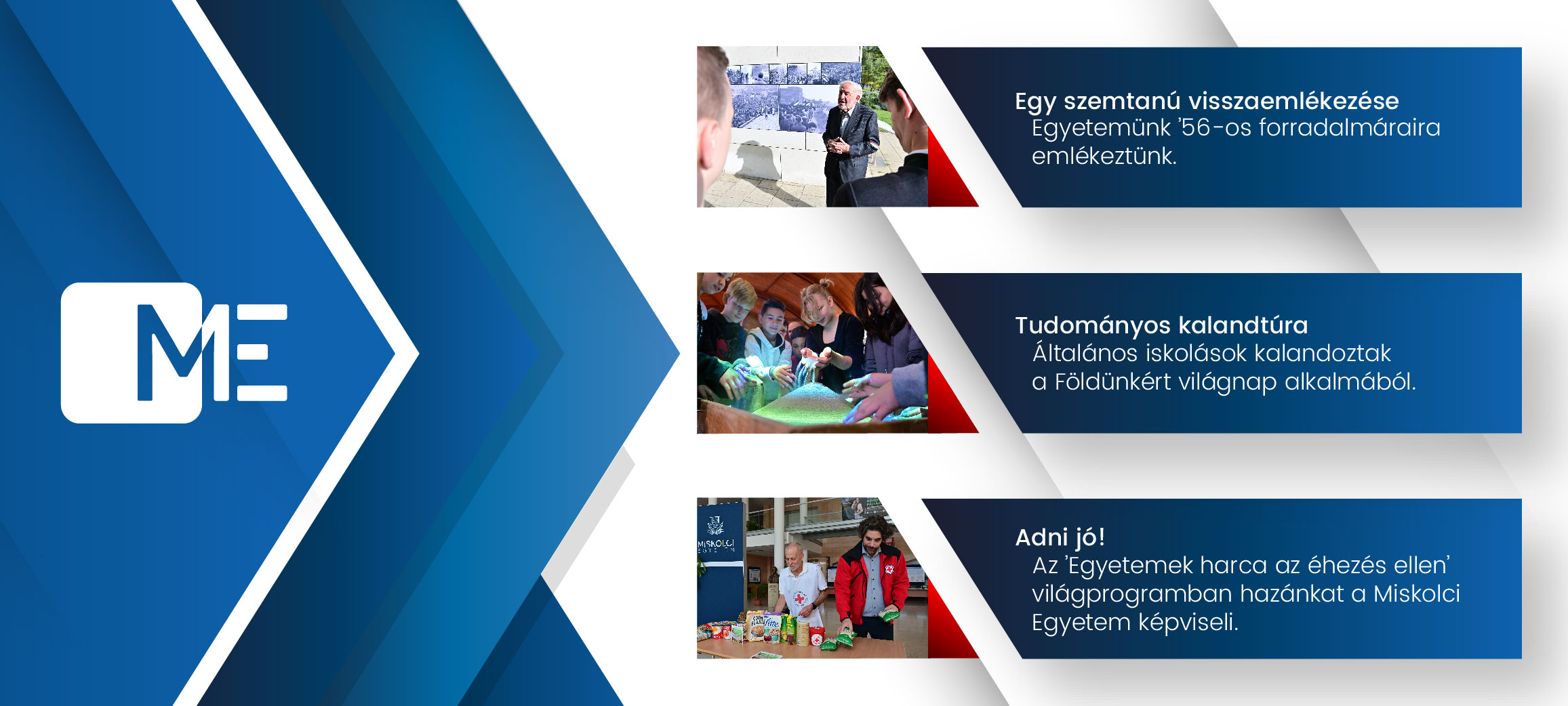 ME

Egy szemtanú visszaemlékezése
Egyetemünk '56-os forradalmáraira emlékeztünk.

Tudományos kalandtúra
Általános iskolások kalandoztak a Földünkért világnap alkalmából.

MISKOLCI EGYETEM

Adni jó!
Az 'Egyetemek harca az éhezés ellen' világprogramban hazánkat a Miskolci Egyetem képviseli.